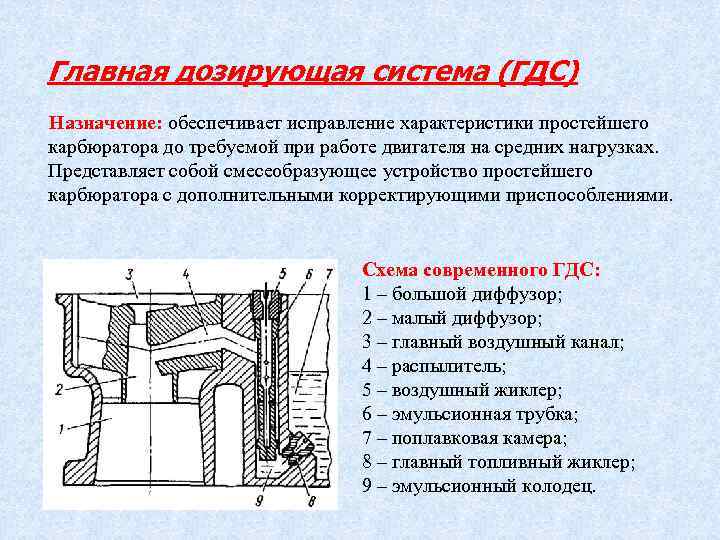 Главная дозирующая система (ГДС)

Назначение: обеспечивает исправление характеристики простейшего карбюратора до требуемой при работе двигателя на средних нагрузках. Представляет собой смесеобразующее устройство простейшего карбюратора с дополнительными корректирующими приспособлениями.

3
4
5
6
7
2
1
9
8

Схема современного ГДС:
1 – большой диффузор;
2 – малый диффузор;
3 – главный воздушный канал;
4 – распылитель;
5 – воздушный жиклер;
6 – эмульсионная трубка;
7 – поплавковая камера;
8 – главный топливный жиклер;
9 – эмульсионный колодец.